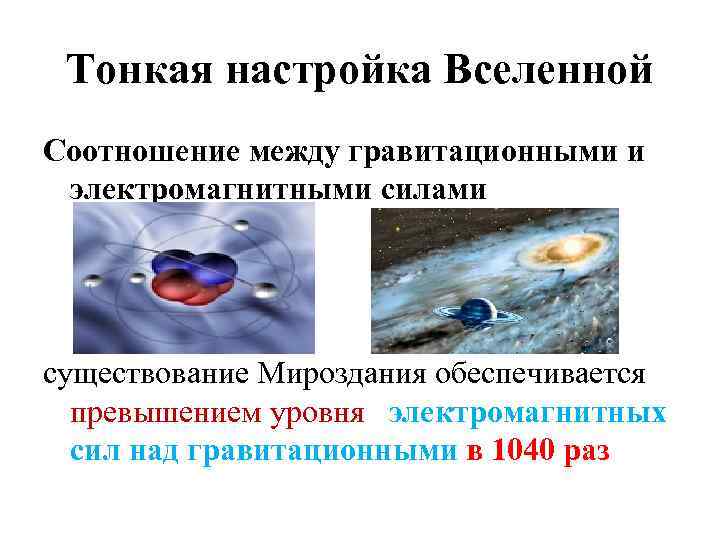 Тонкая настройка Вселенной

Соотношение между гравитационными и электромагнитными силами

существование Мироздания обеспечивается превышением уровня электромагнитных сил над гравитационными в 1040 раз